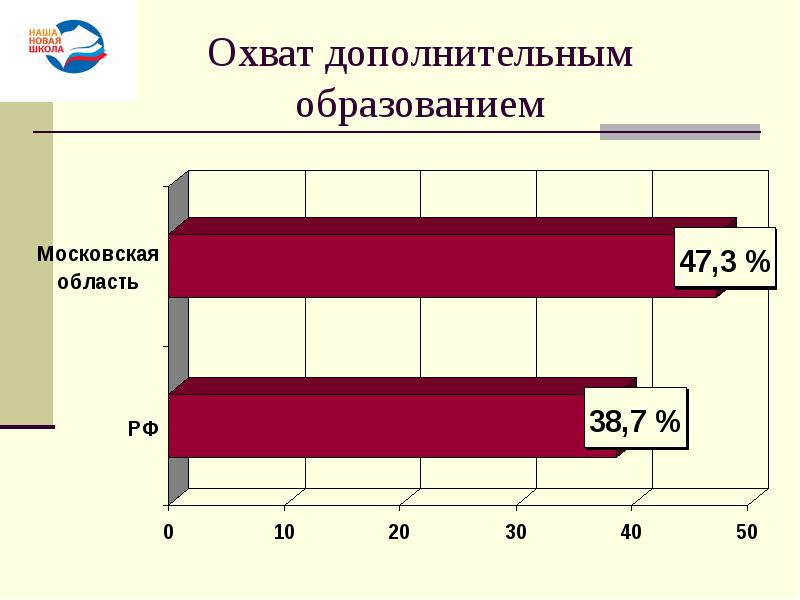 НАША НОВАЯ ШКОЛА

Охват дополнительным образованием

Московская область

47,3 %

РФ

38,7 %

0
10
20
30
40
50